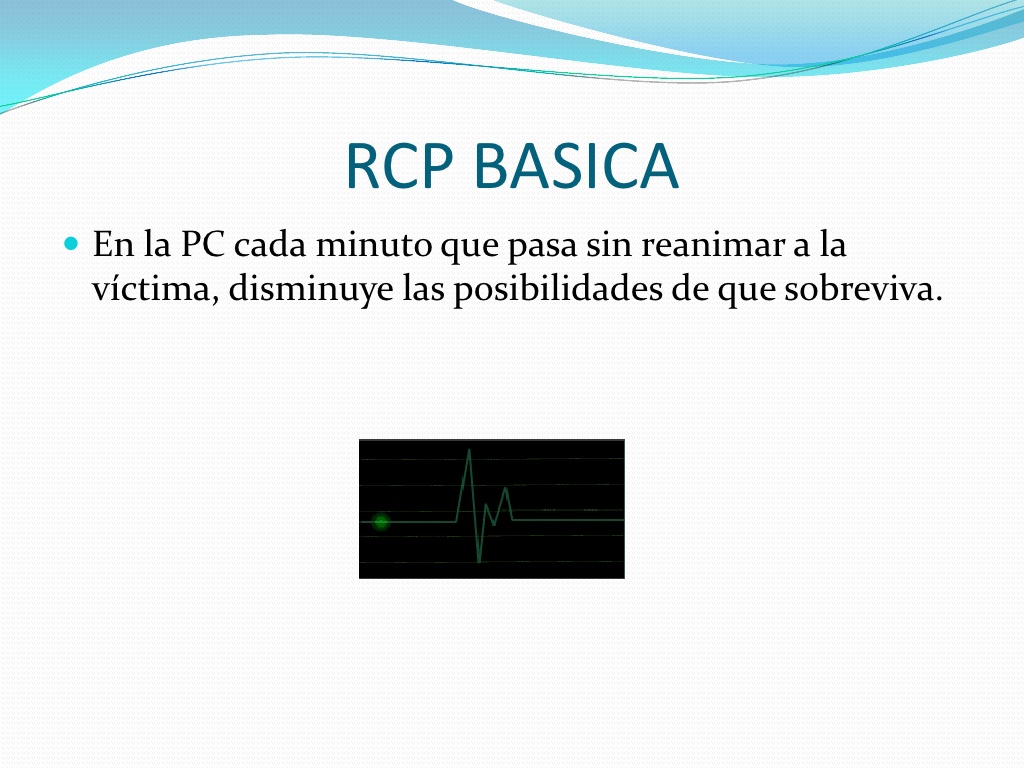 RCP BASICA

En la PC cada minuto que pasa sin reanimar a la víctima, disminuye las posibilidades de que sobreviva.